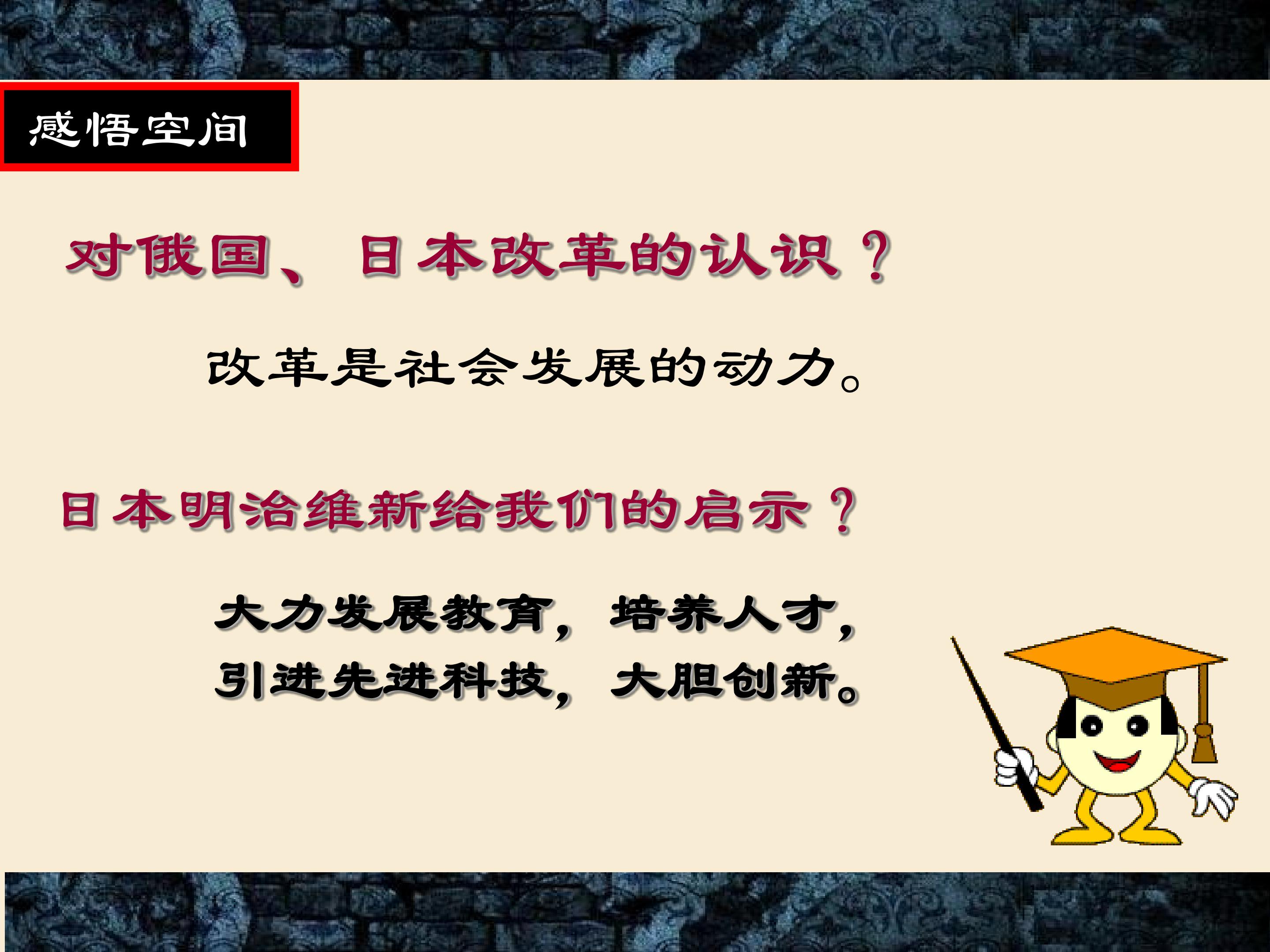 感悟空间

对俄国、日本改革的认识？

改革是社会发展的动力。

日本明治维新给我们的启示？

大力发展教育，培养人才，
引进先进科技，大胆创新。